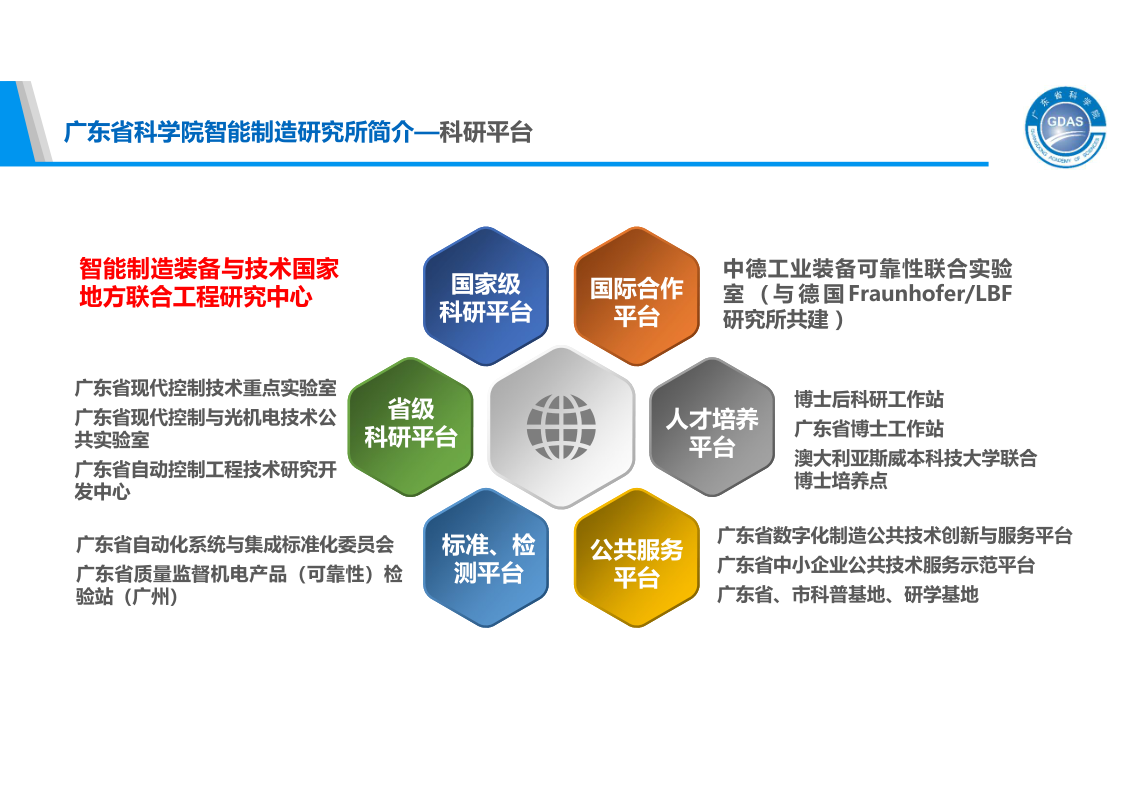 广东省科学院智能制造研究所简介—科研平台

广东省科学院
GDAS
GUANGDONG ACADEMY OF SCIENCES

智能制造装备与技术国家地方联合工程研究中心

国家级科研平台

国际合作平台

中德工业装备可靠性联合实验室（与德国Fraunhofer/LBF研究所共建）

广东省现代控制技术重点实验室
广东省现代控制与光机电技术公共实验室
广东省自动控制工程技术研究开发中心

省级科研平台

人才培养平台

博士后科研工作站
广东省博士工作站
澳大利亚斯威本科技大学联合博士培养点

广东省自动化系统与集成标准化委员会
广东省质量监督机电产品（可靠性）检验站（广州）

标准、检测平台

公共服务平台

广东省数字化制造公共技术创新与服务平台
广东省中小企业公共技术服务示范平台
广东省、市科普基地、研学基地